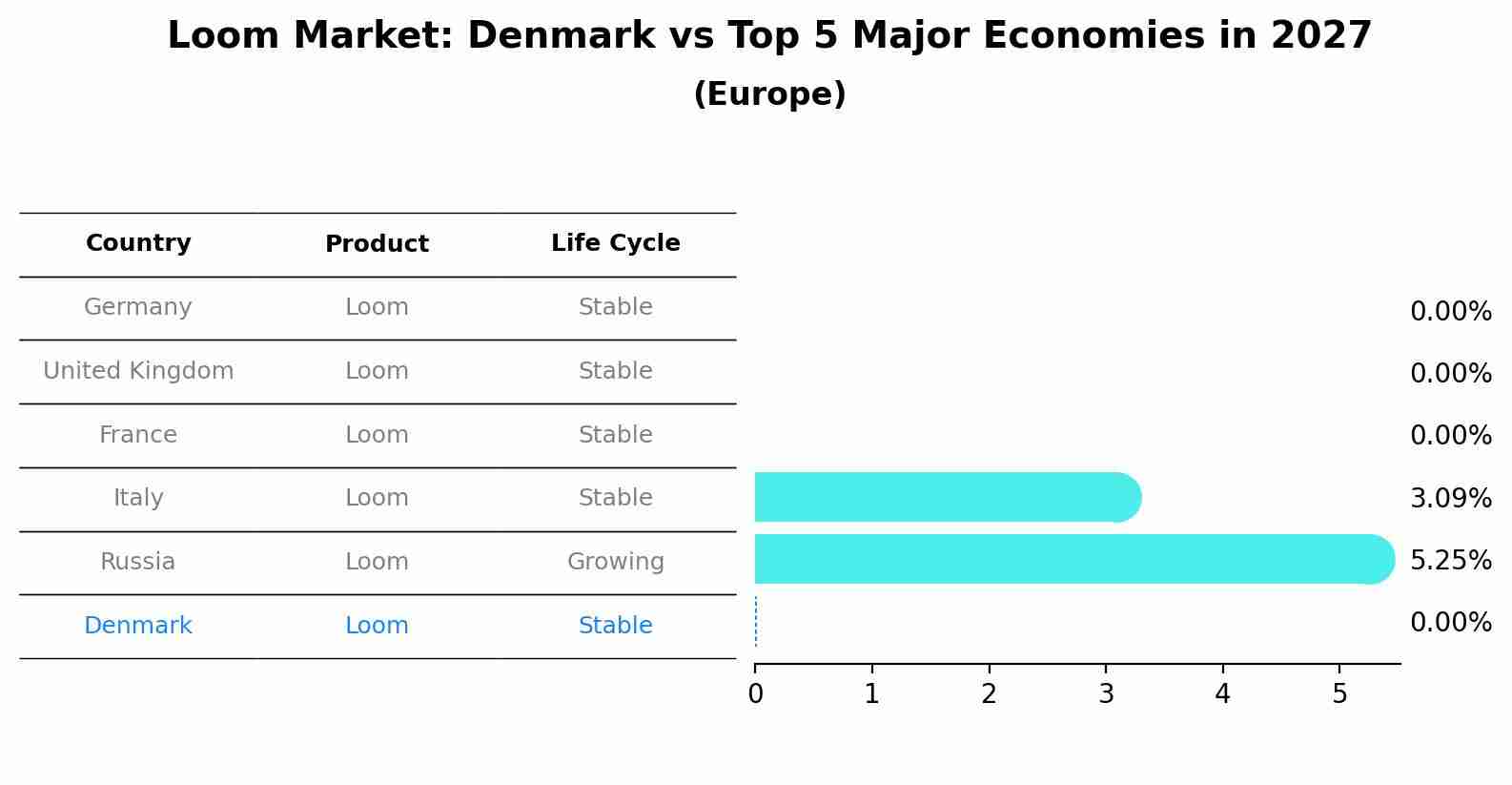 Loom Market: Denmark vs Top 5 Major Economies in 2027
(Europe)

| Country | Product | Life Cycle |
|---|---|---|
| Germany | Loom | Stable |
| United Kingdom | Loom | Stable |
| France | Loom | Stable |
| Italy | Loom | Stable |
| Russia | Loom | Growing |
| Denmark | Loom | Stable |

0.00%
0.00%
0.00%
3.09%
5.25%
0.00%

0 1 2 3 4 5